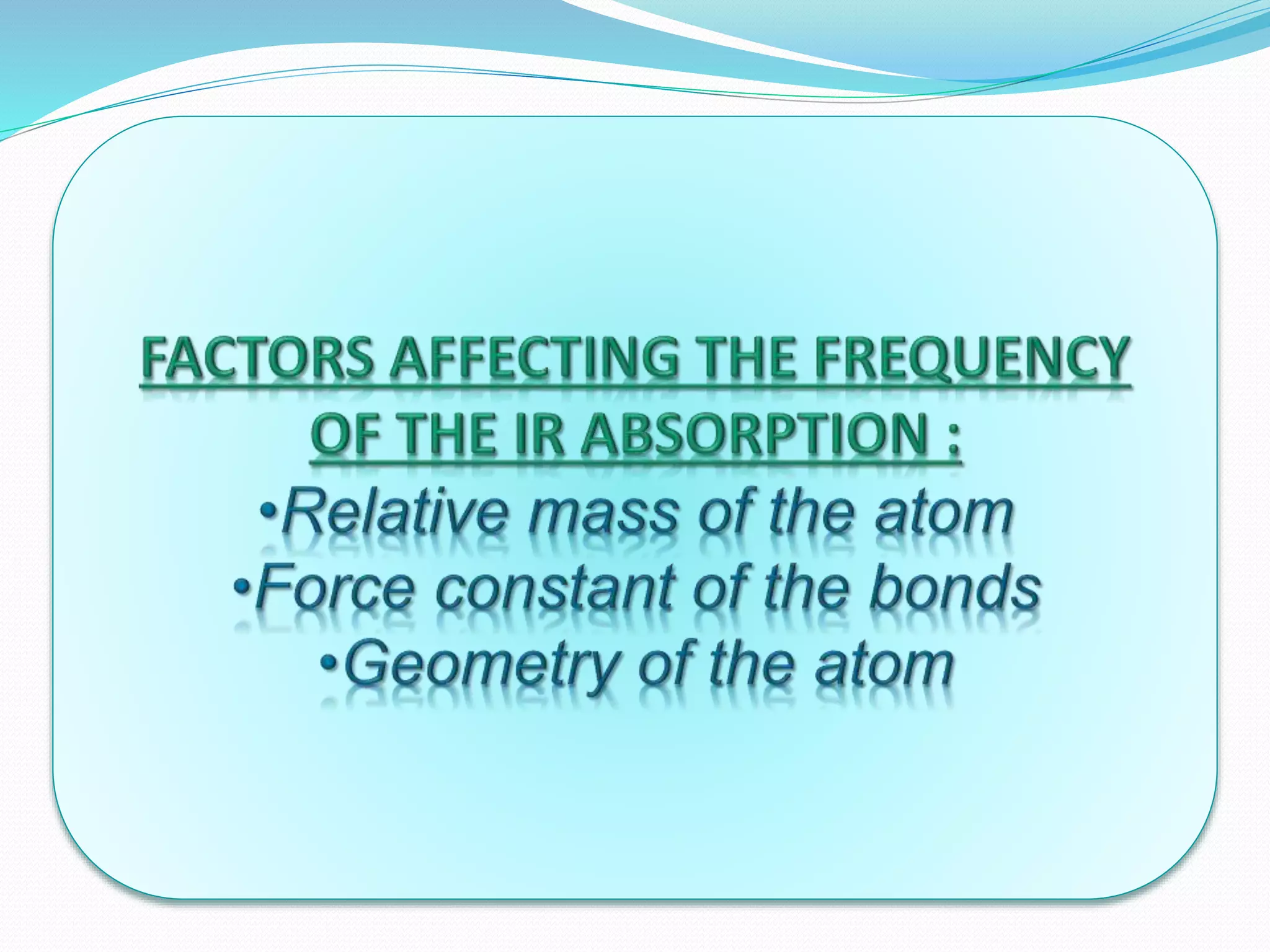 FACTORS AFFECTING THE FREQUENCY OF THE IR ABSORPTION :

•Relative mass of the atom
•Force constant of the bonds
•Geometry of the atom